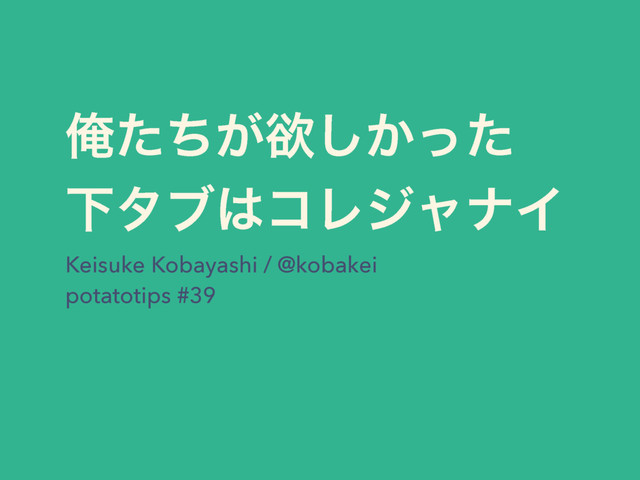 俺たちが欲しかった
下タブはコレジャナイ

Keisuke Kobayashi / @kobakei
potatotips #39